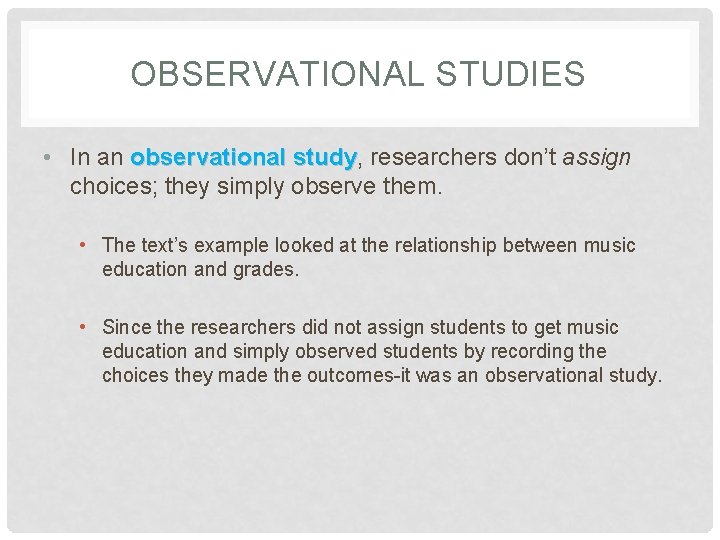 OBSERVATIONAL STUDIES

• In an observational study, researchers don't assign choices; they simply observe them.

• The text's example looked at the relationship between music education and grades.

• Since the researchers did not assign students to get music education and simply observed students by recording the choices they made the outcomes-it was an observational study.